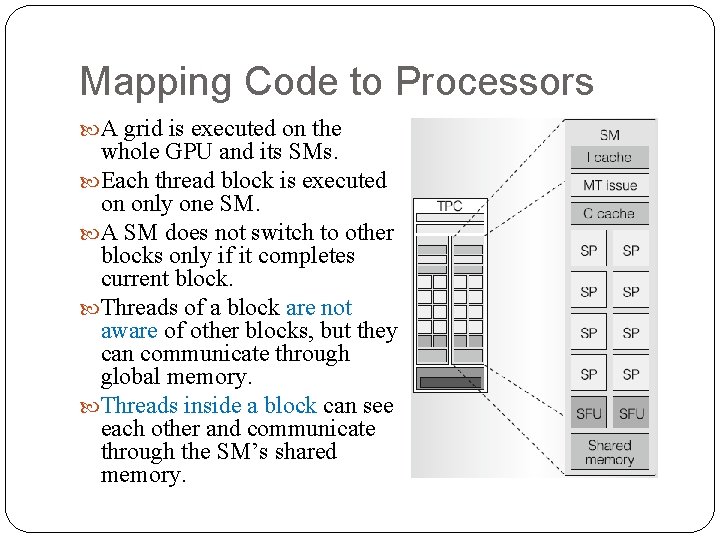 Mapping Code to Processors

A grid is executed on the whole GPU and its SMs.

Each thread block is executed on only one SM.

A SM does not switch to other blocks only if it completes current block.

Threads of a block are not aware of other blocks, but they can communicate through global memory.

Threads inside a block can see each other and communicate through the SM's shared memory.

TPC

SM
I cache
MT issue
C cache
SP SP
SP SP
SP SP
SP SP
SFU SFU
Shared memory